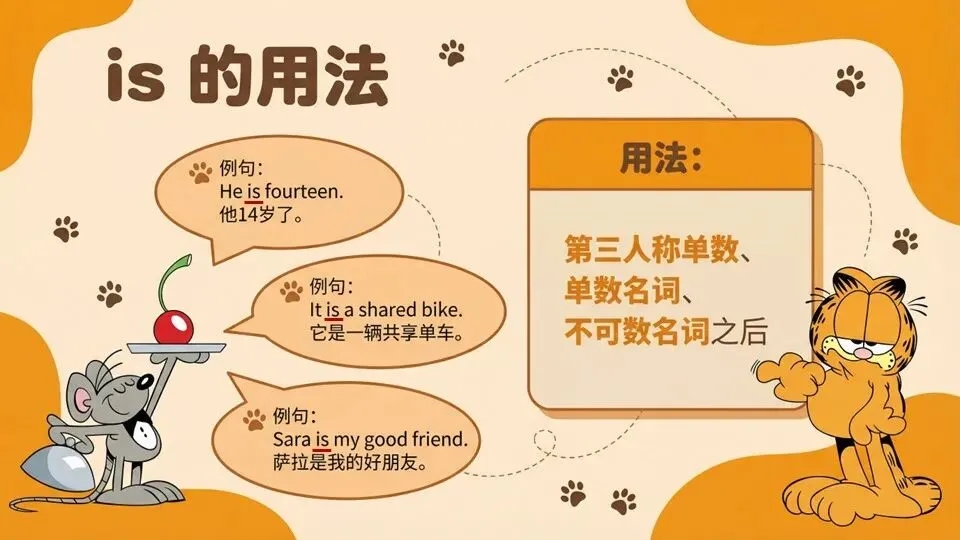 is 的用法

例句:
He is fourteen.
他14岁了。

例句:
It is a shared bike.
它是一辆共享单车。

例句:
Sara is my good friend.
萨拉是我的好朋友。

用法:

第三人称单数、
单数名词、
不可数名词之后